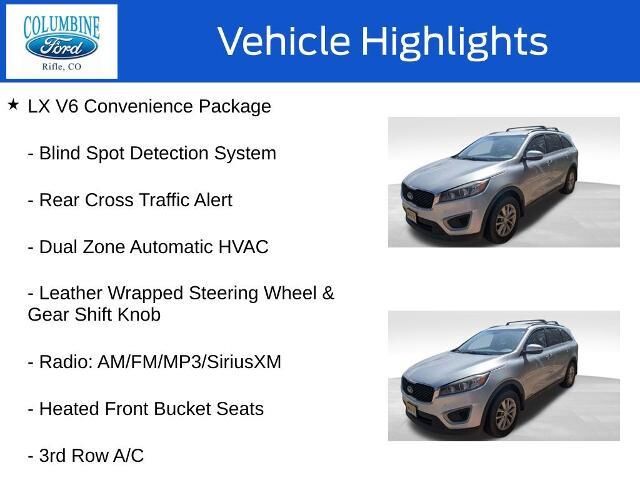 COLUMBINE
Ford
Rifle, CO

Vehicle Highlights

★ LX V6 Convenience Package

- Blind Spot Detection System

- Rear Cross Traffic Alert

- Dual Zone Automatic HVAC

- Leather Wrapped Steering Wheel & Gear Shift Knob

- Radio: AM/FM/MP3/SiriusXM

- Heated Front Bucket Seats

- 3rd Row A/C